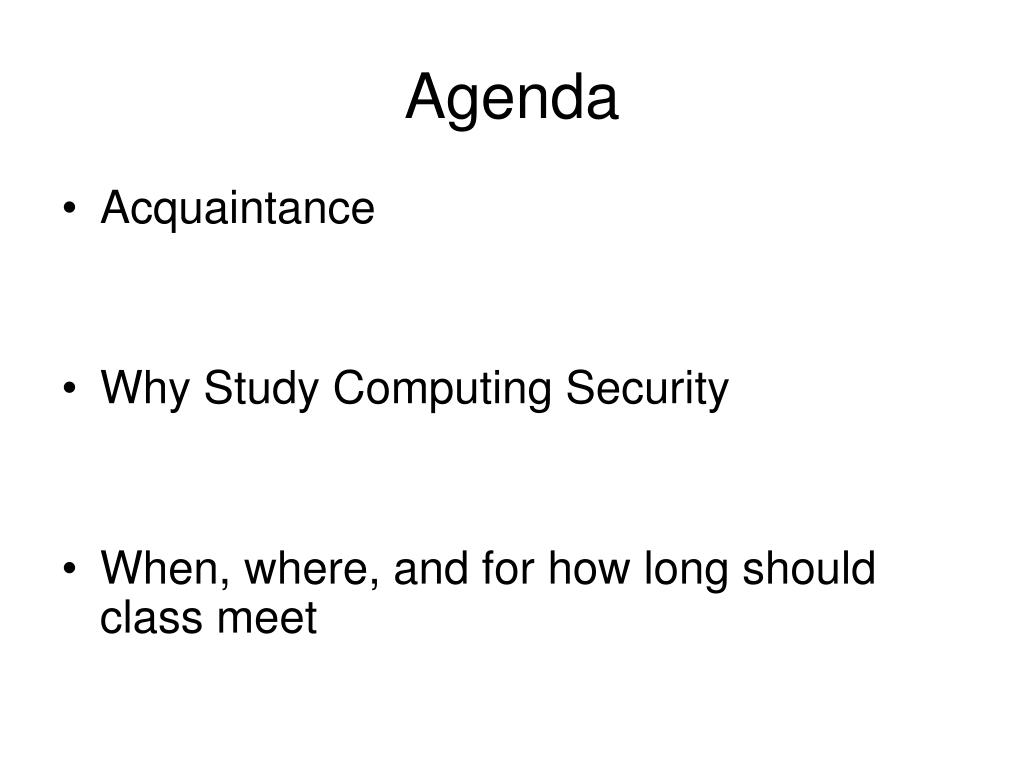 Agenda

• Acquaintance

• Why Study Computing Security

• When, where, and for how long should class meet